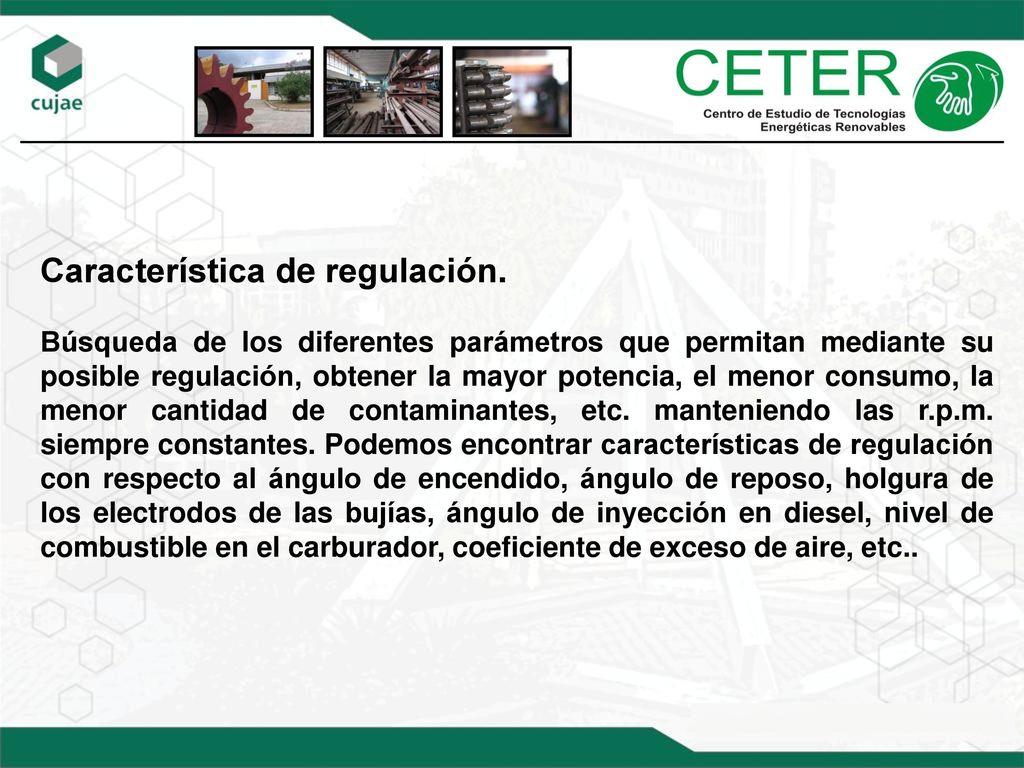 cujae

CETER
Centro de Estudio de Tecnologías Energéticas Renovables

Característica de regulación.

Búsqueda de los diferentes parámetros que permitan mediante su posible regulación, obtener la mayor potencia, el menor consumo, la menor cantidad de contaminantes, etc. manteniendo las r.p.m. siempre constantes. Podemos encontrar características de regulación con respecto al ángulo de encendido, ángulo de reposo, holgura de los electrodos de las bujías, ángulo de inyección en diesel, nivel de combustible en el carburador, coeficiente de exceso de aire, etc..